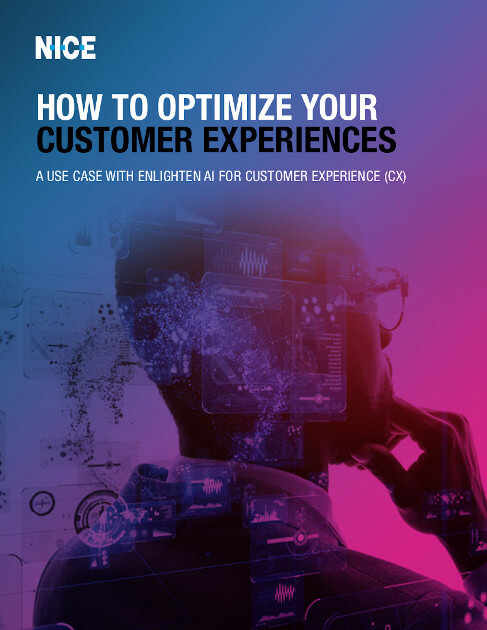 NICE

HOW TO OPTIMIZE YOUR CUSTOMER EXPERIENCES

A USE CASE WITH ENLIGHTEN AI FOR CUSTOMER EXPERIENCE (CX)